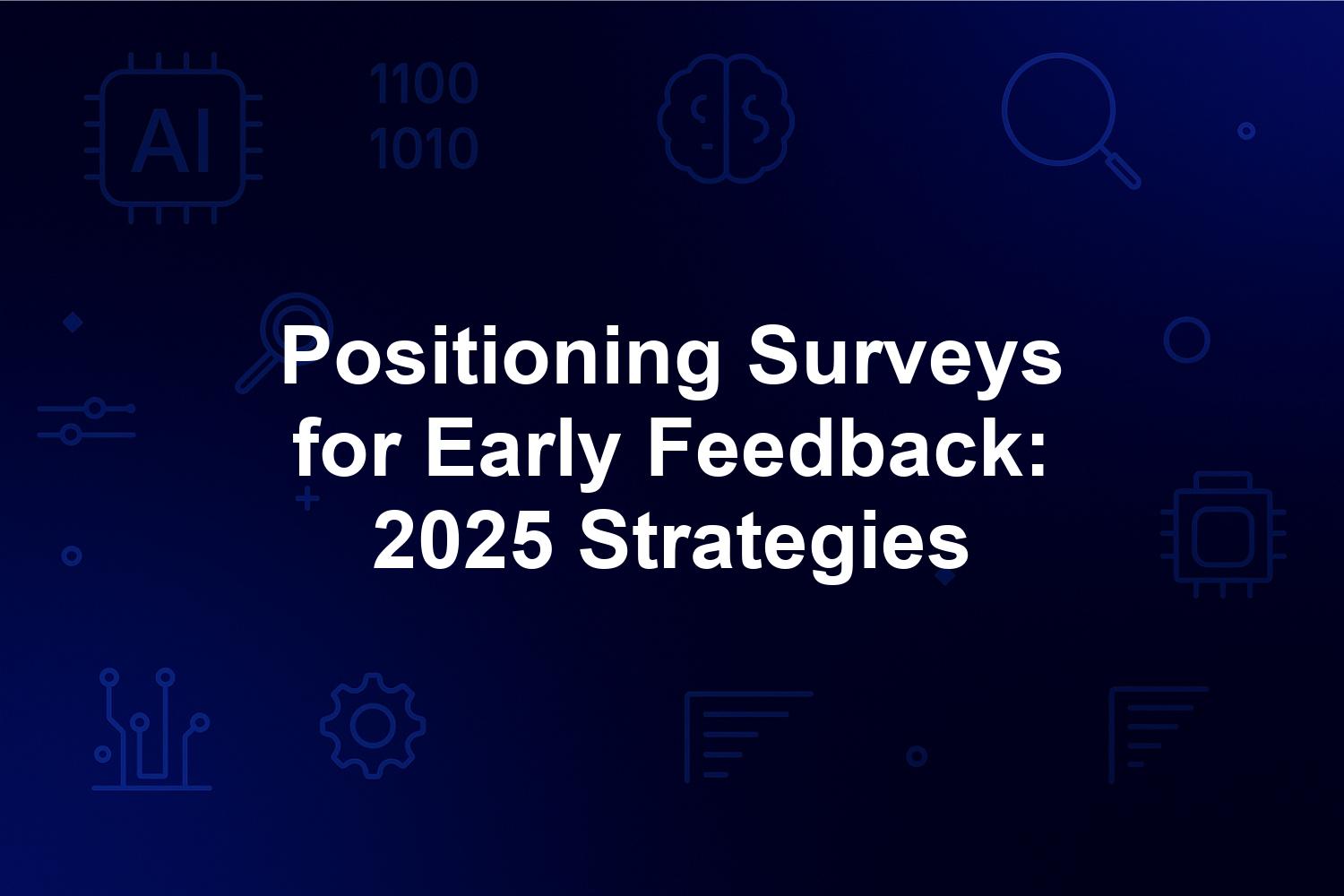 AI

1100
1010

Positioning Surveys for Early Feedback: 2025 Strategies